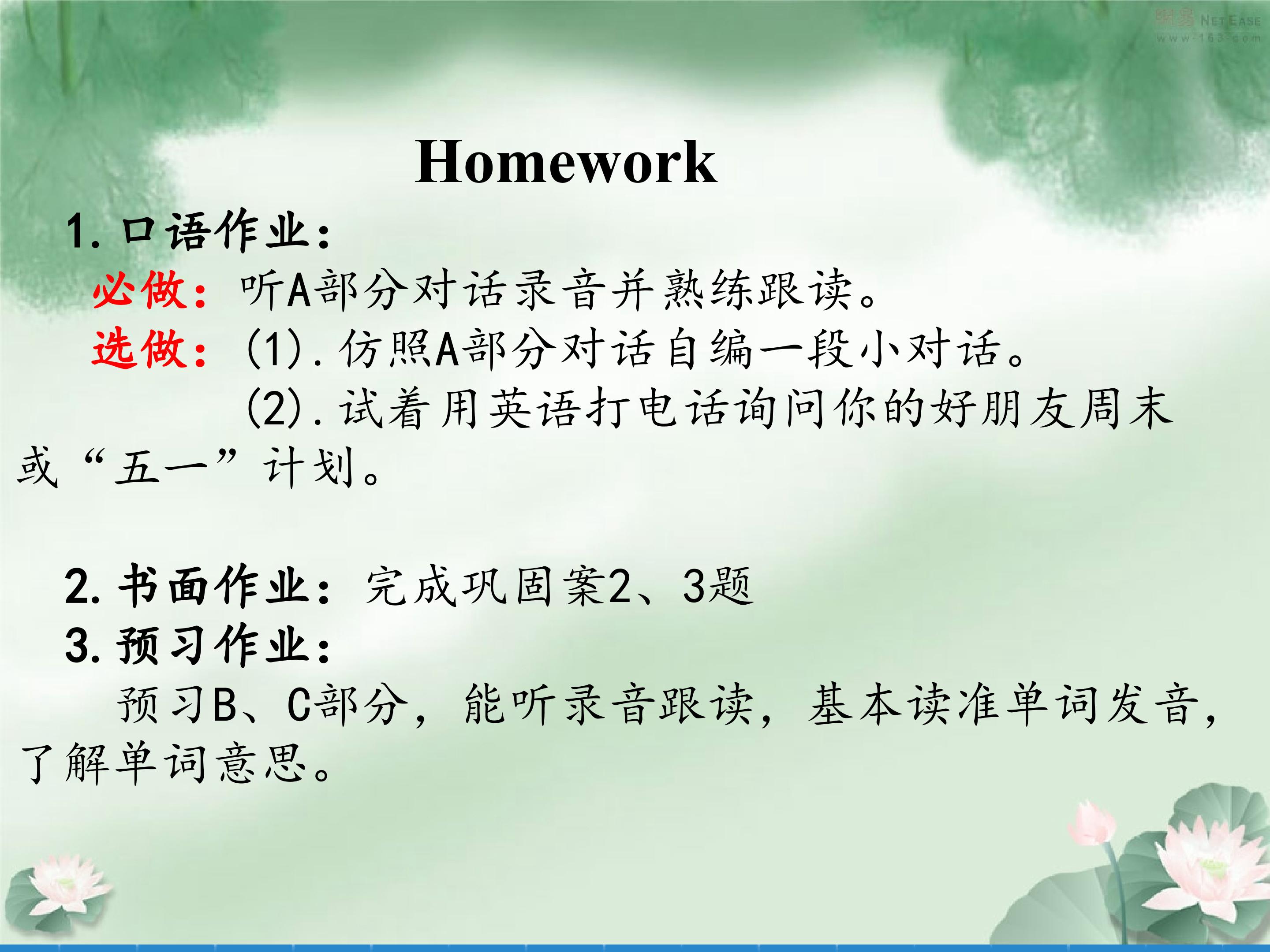 网易 NetEase
www.163.com

Homework

1. 口语作业：
必做：听A部分对话录音并熟练跟读。
选做：(1). 仿照A部分对话自编一段小对话。
(2). 试着用英语打电话询问你的好朋友周末或“五一”计划。

2. 书面作业：完成巩固案2、3题
3. 预习作业：
预习B、C部分，能听录音跟读，基本读准单词发音，了解单词意思。